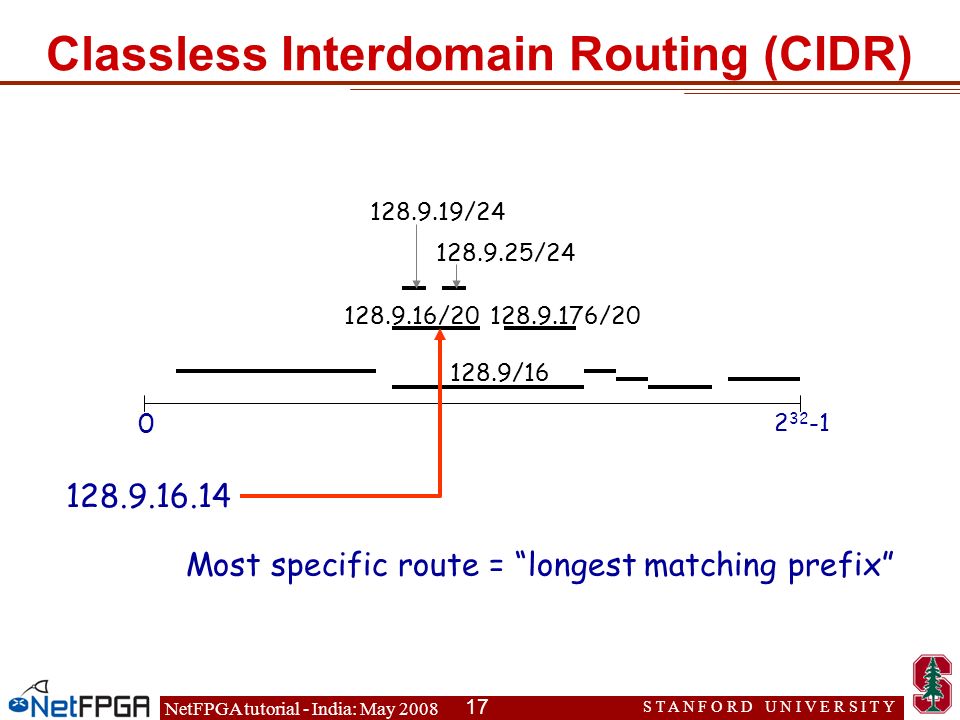 Classless Interdomain Routing (CIDR)

128.9.19/24

128.9.25/24

128.9.16/20 128.9.176/20

128.9/16

0

$2^{32}-1$

128.9.16.14

Most specific route = “longest matching prefix”

NetFPGA

NetFPGA tutorial - India: May 2008

17

STANFORD UNIVERSITY